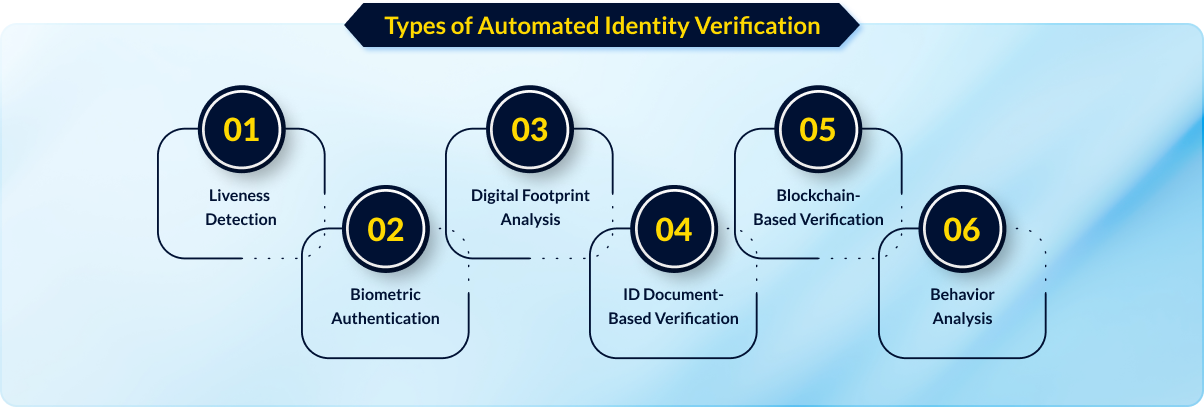 Types of Automated Identity Verification

01
Liveness Detection

02
Biometric Authentication

03
Digital Footprint Analysis

04
ID Document-Based Verification

05
Blockchain-Based Verification

06
Behavior Analysis